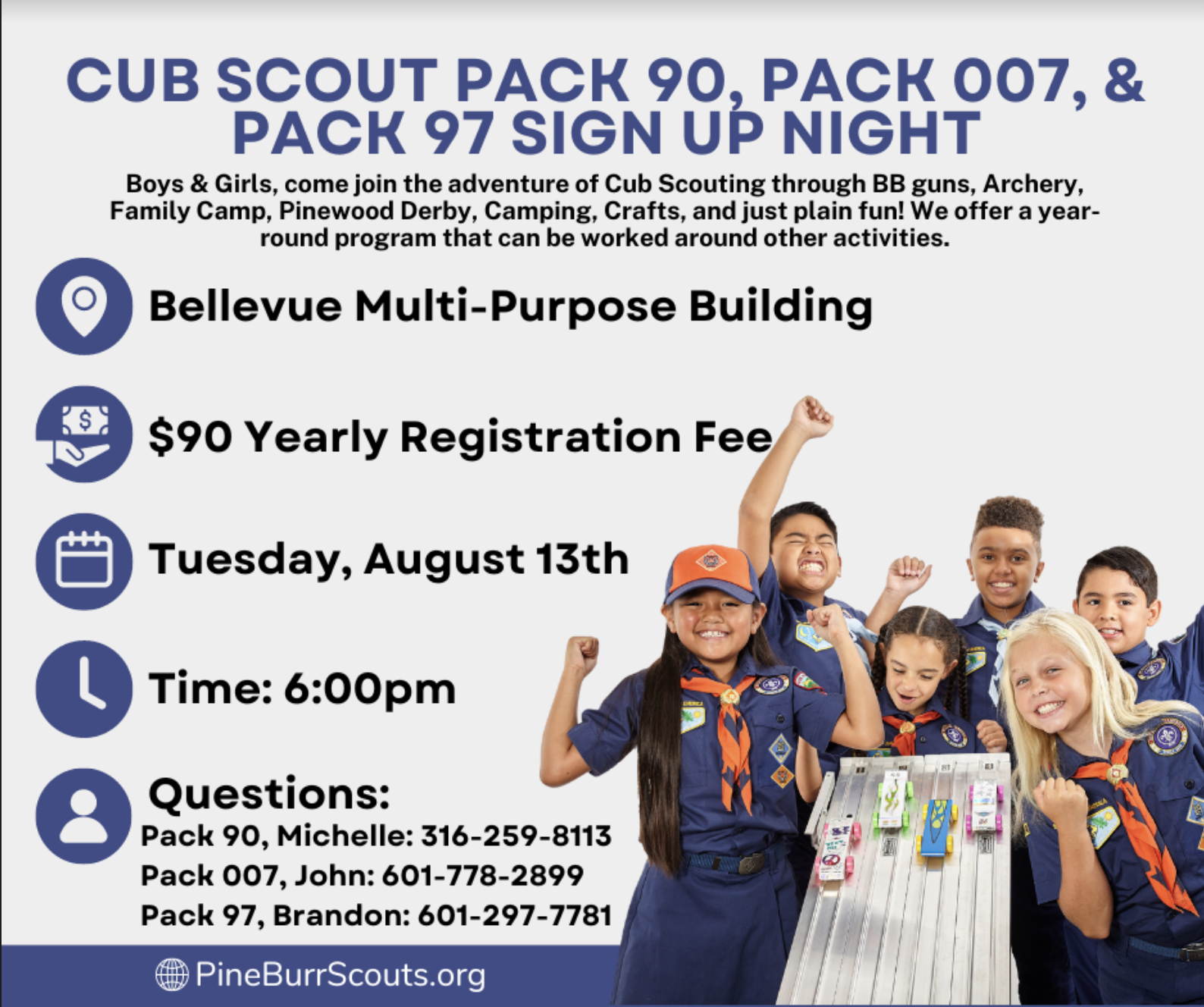 CUB SCOUT PACK 90, PACK 007, & PACK 97 SIGN UP NIGHT

Boys & Girls, come join the adventure of Cub Scouting through BB guns, Archery, Family Camp, Pinewood Derby, Camping, Crafts, and just plain fun! We offer a year-round program that can be worked around other activities.

Bellevue Multi-Purpose Building

$90 Yearly Registration Fee

Tuesday, August 13th

Time: 6:00pm

Questions:
Pack 90, Michelle: 316-259-8113
Pack 007, John: 601-778-2899
Pack 97, Brandon: 601-297-7781

PineBurrScouts.org